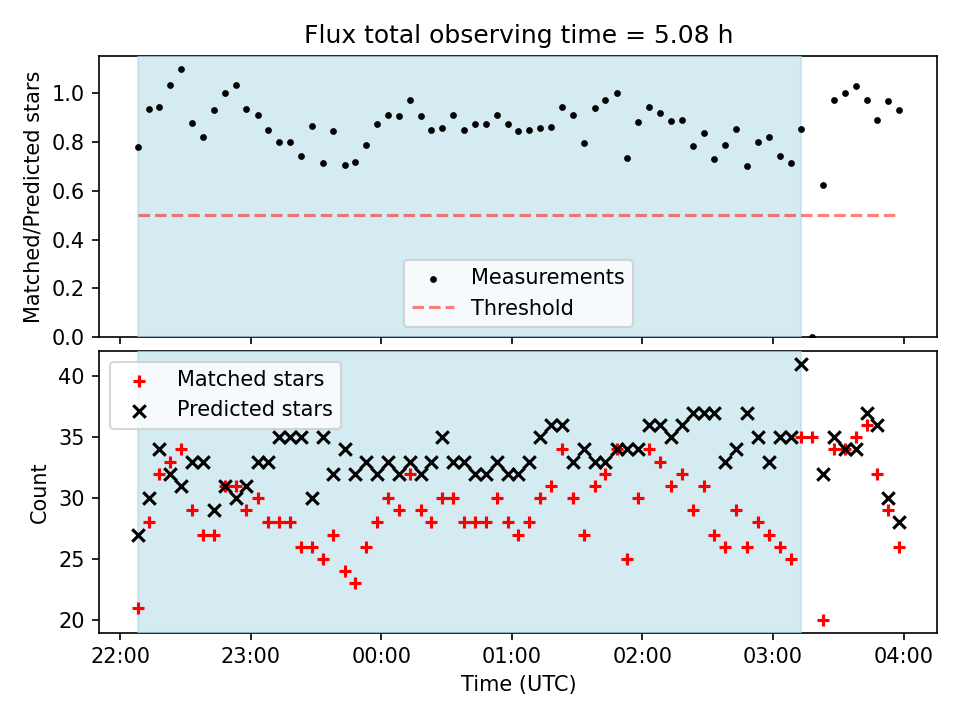 Flux total observing time = 5.08 h

Matched/Predicted stars

1.0
0.8
0.6
0.4
0.2
0.0

Measurements
Threshold

Count

40
35
30
25
20

Matched stars
Predicted stars

22:00 23:00 00:00 01:00 02:00 03:00 04:00

Time (UTC)